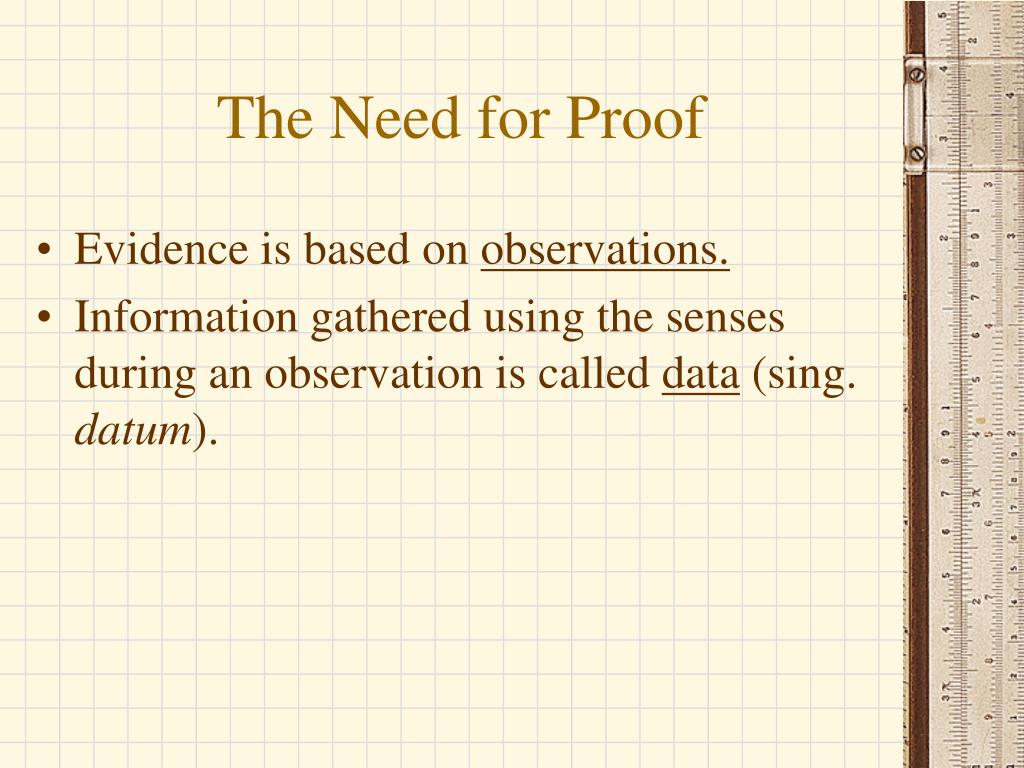 The Need for Proof

• Evidence is based on observations.
• Information gathered using the senses during an observation is called data (sing. datum).